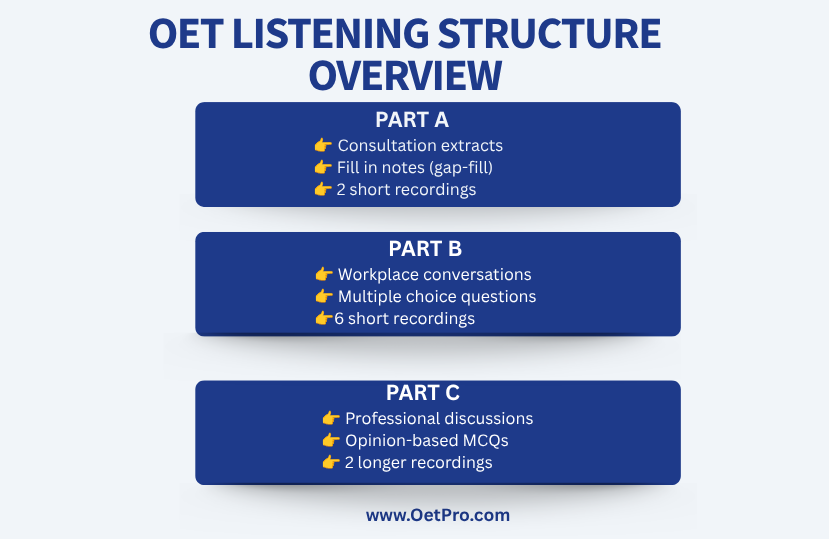 OET LISTENING STRUCTURE OVERVIEW

PART A
👉 Consultation extracts
👉 Fill in notes (gap-fill)
👉 2 short recordings

PART B
👉 Workplace conversations
👉 Multiple choice questions
👉6 short recordings

PART C
👉 Professional discussions
👉 Opinion-based MCQs
👉 2 longer recordings

www.OetPro.com